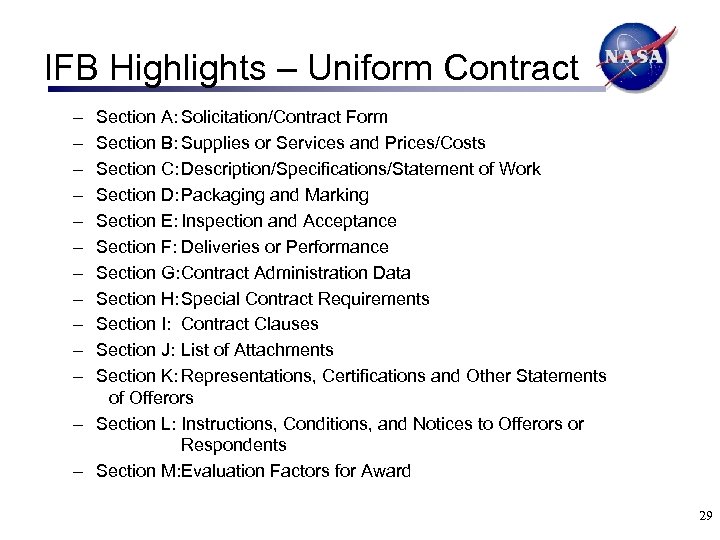 IFB Highlights – Uniform Contract

NASA

– Section A: Solicitation/Contract Form
– Section B: Supplies or Services and Prices/Costs
– Section C: Description/Specifications/Statement of Work
– Section D: Packaging and Marking
– Section E: Inspection and Acceptance
– Section F: Deliveries or Performance
– Section G: Contract Administration Data
– Section H: Special Contract Requirements
– Section I: Contract Clauses
– Section J: List of Attachments
– Section K: Representations, Certifications and Other Statements of Offerors
– Section L: Instructions, Conditions, and Notices to Offerors or Respondents
– Section M: Evaluation Factors for Award

29